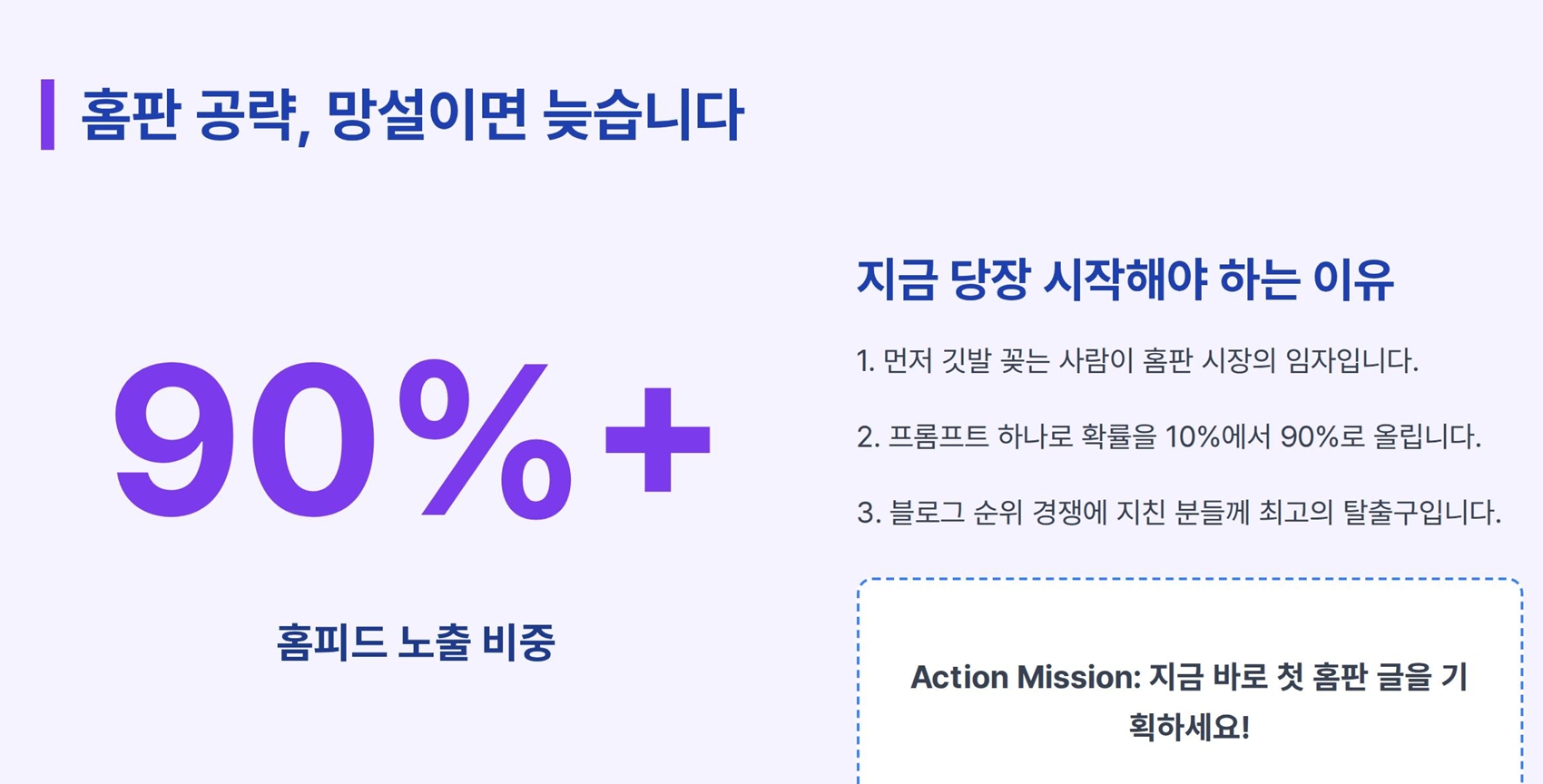 홈판 공략, 망설이면 늦습니다

90%+

홈피드 노출 비중

지금 당장 시작해야 하는 이유

1. 먼저 깃발 꽂는 사람이 홈판 시장의 임자입니다.

2. 프롬프트 하나로 확률을 10%에서 90%로 올립니다.

3. 블로그 순위 경쟁에 지친 분들께 최고의 탈출구입니다.

Action Mission: 지금 바로 첫 홈판 글을 기획하세요!